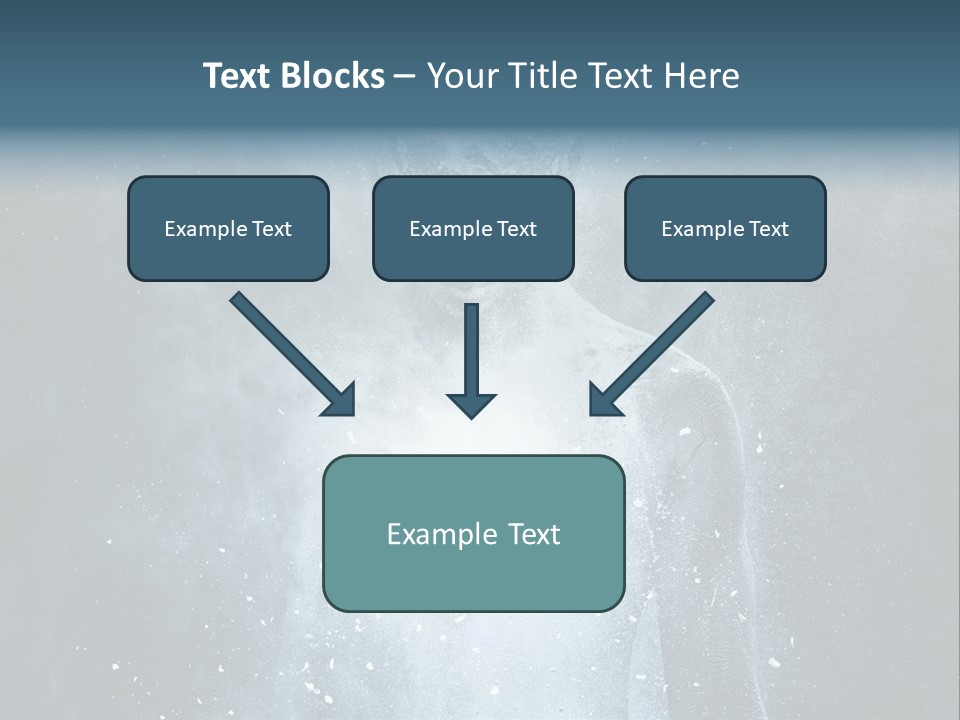 Text Blocks – Your Title Text Here

Example Text

Example Text

Example Text

Example Text